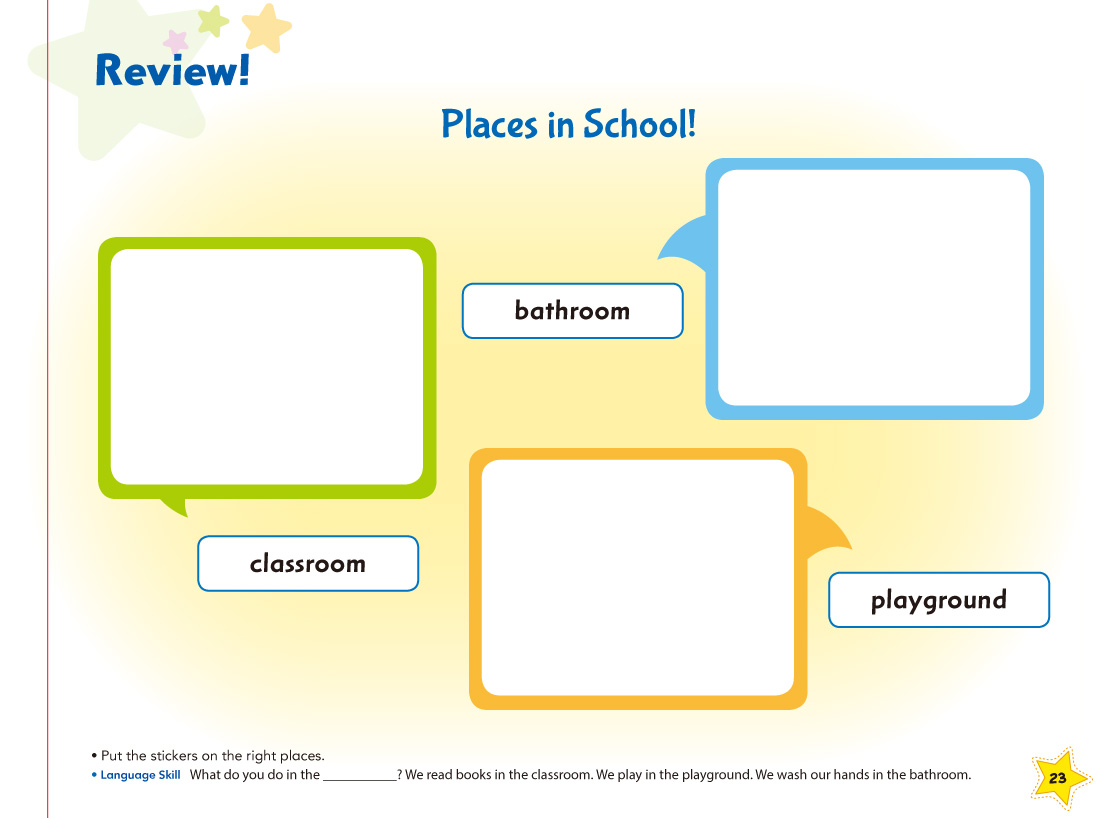 Review!

Places in School!

bathroom

classroom

playground

• Put the stickers on the right places.
• Language Skill What do you do in the __________? We read books in the classroom. We play in the playground. We wash our hands in the bathroom.

23